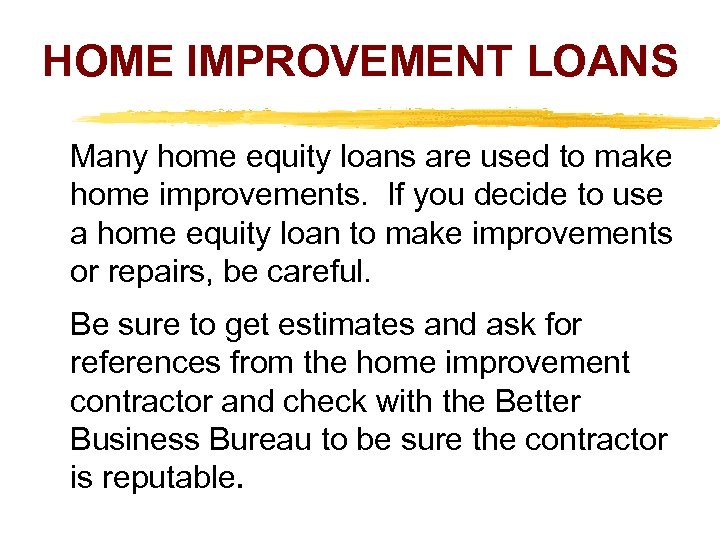 HOME IMPROVEMENT LOANS

Many home equity loans are used to make home improvements. If you decide to use a home equity loan to make improvements or repairs, be careful.

Be sure to get estimates and ask for references from the home improvement contractor and check with the Better Business Bureau to be sure the contractor is reputable.